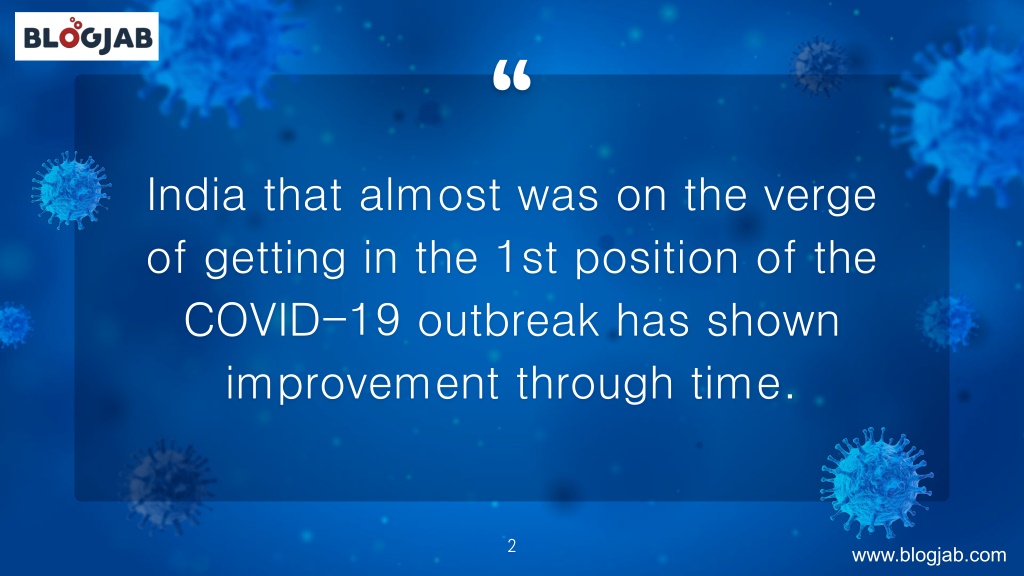 BLOGJAB

“

India that almost was on the verge of getting in the 1st position of the COVID-19 outbreak has shown improvement through time.

2

www.blogjab.com